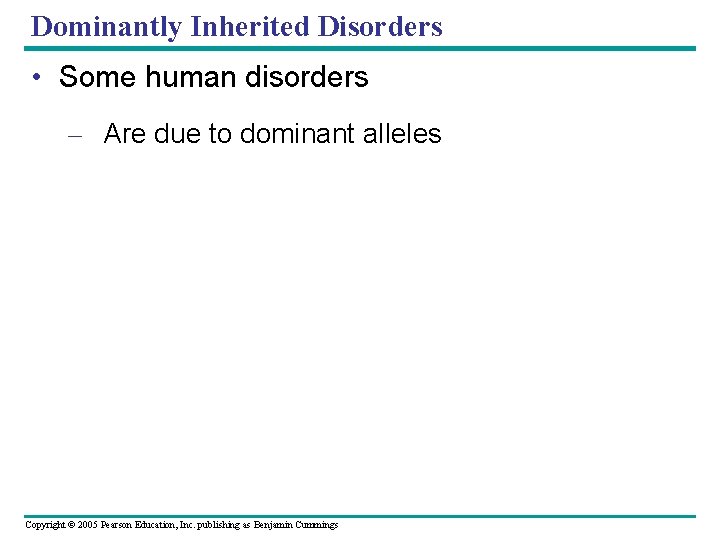 Dominantly Inherited Disorders

• Some human disorders

– Are due to dominant alleles

Copyright © 2005 Pearson Education, Inc. publishing as Benjamin Cummings